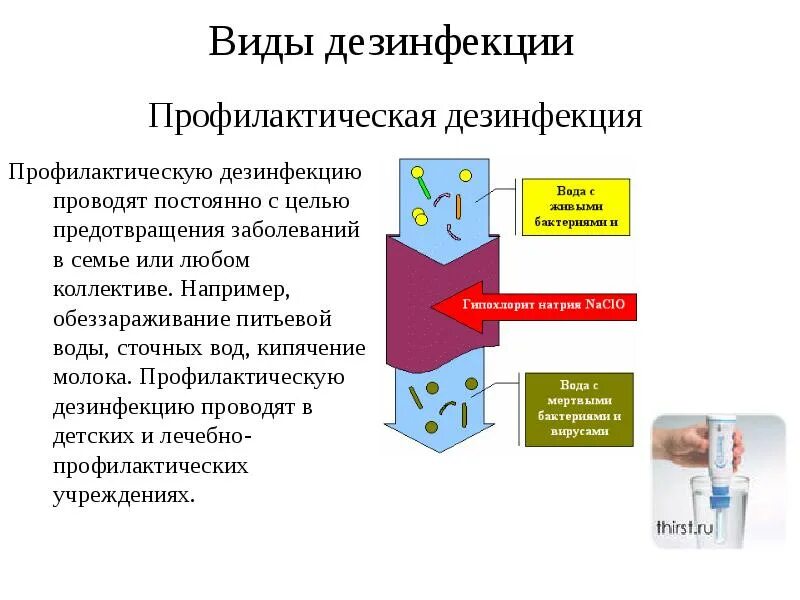 Виды дезинфекции

Профилактическая дезинфекция

Профилактическую дезинфекцию проводят постоянно с целью предотвращения заболеваний в семье или любом коллективе. Например, обеззараживание питьевой воды, сточных вод, кипячение молока. Профилактическую дезинфекцию проводят в детских и лечебно-профилактических учреждениях.

Вода с живыми бактериями и

Гипохлорит натрия NaClO

Вода с мертвыми бактериями и вирусами

thirst.ru